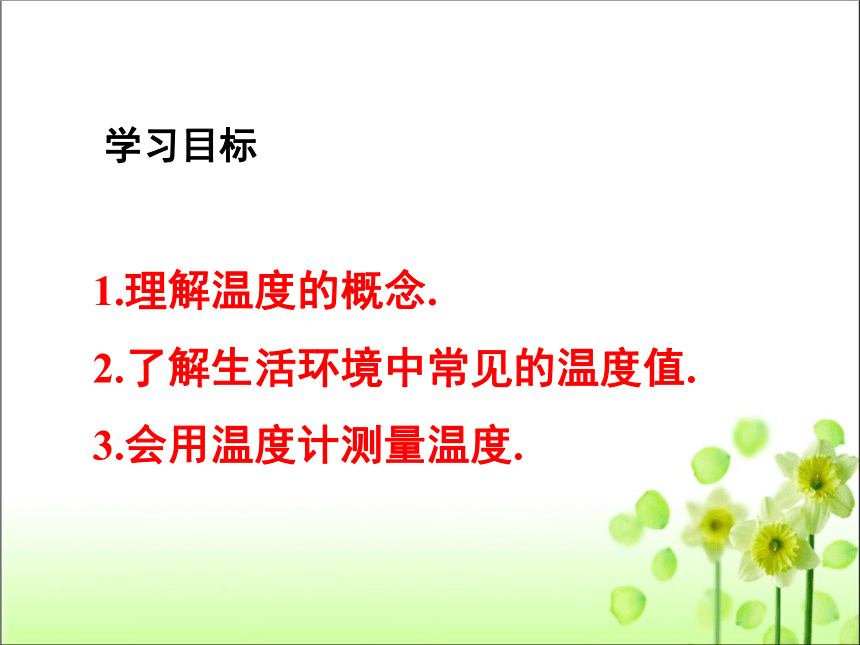 学习目标

1.理解温度的概念.

2.了解生活环境中常见的温度值.

3.会用温度计测量温度.